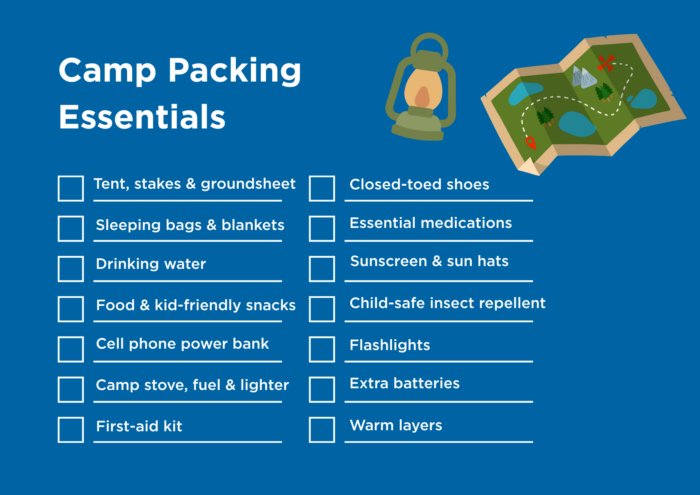 Camp Packing Essentials

Tent, stakes & groundsheet
Sleeping bags & blankets
Drinking water
Food & kid-friendly snacks
Cell phone power bank
Camp stove, fuel & lighter
First-aid kit

Closed-toed shoes
Essential medications
Sunscreen & sun hats
Child-safe insect repellent
Flashlights
Extra batteries
Warm layers